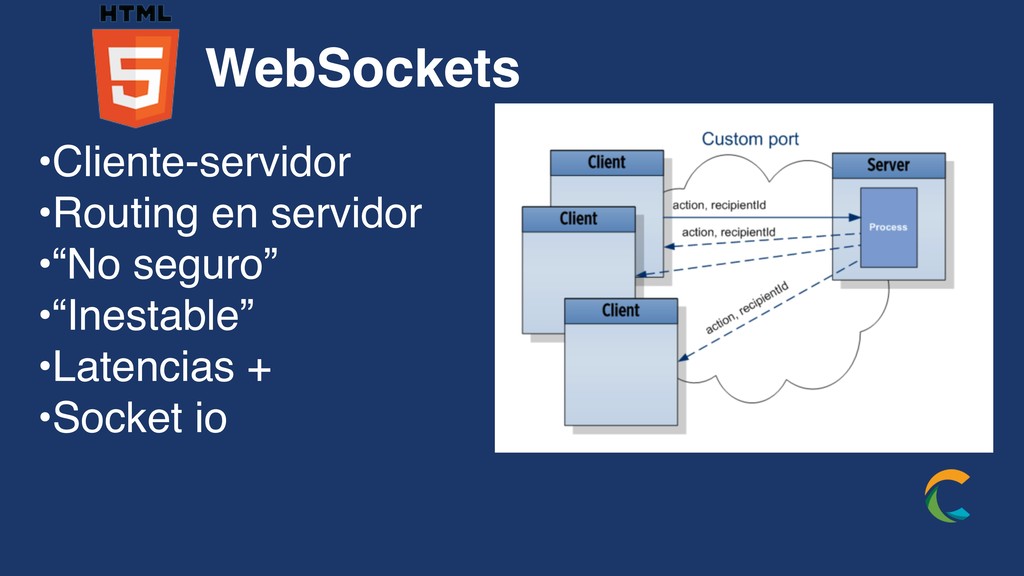 HTML
5
WebSockets

•Cliente-servidor
•Routing en servidor
•“No seguro”
•“Inestable”
•Latencias +
•Socket io

Custom port
Client
Client
Client
Server
Process
action, recipientId
action, recipientId
action, recipientId